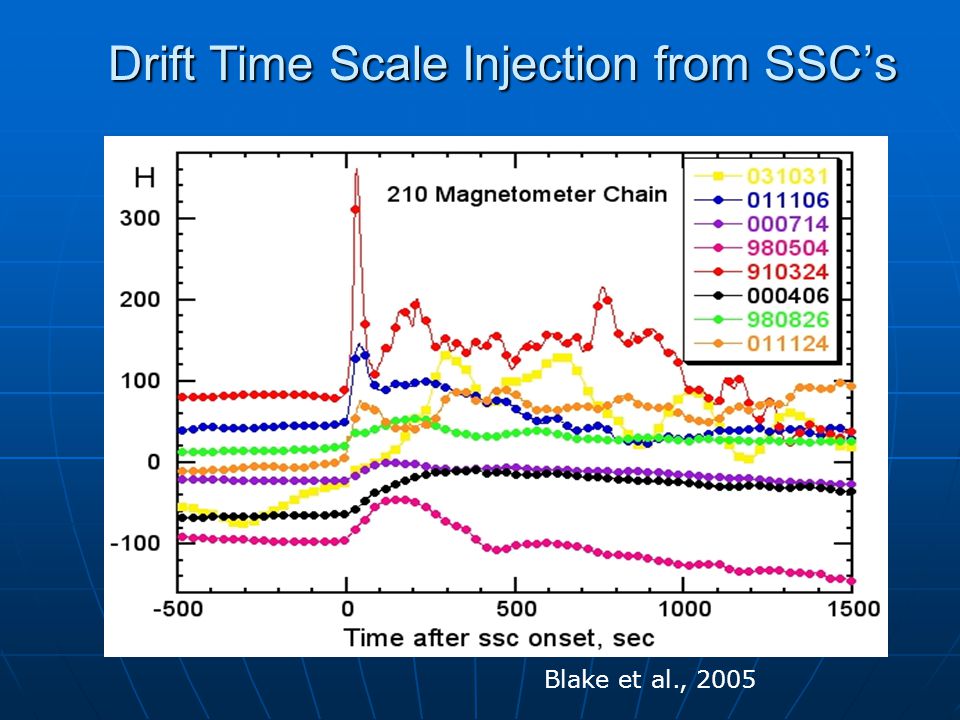 Drift Time Scale Injection from SSC's

H
210 Magnetometer Chain
031031
011106
000714
980504
910324
000406
980826
011124
300
200
100
0
-100
-500
0
500
1000
1500
Time after ssc onset, sec

Blake et al., 2005